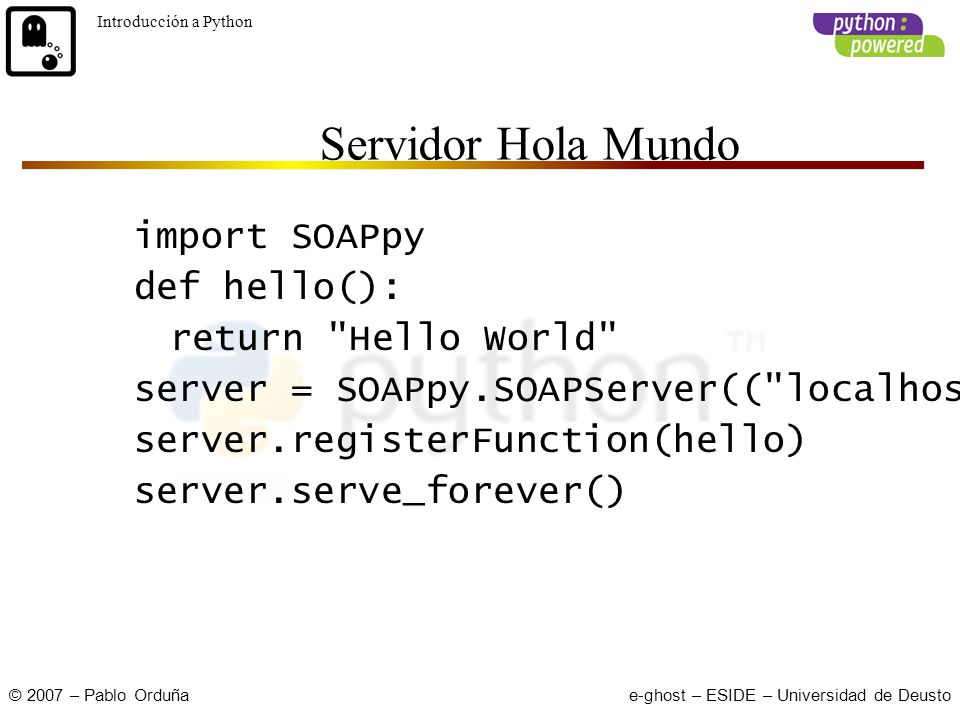 Introducción a Python

python powered

Servidor Hola Mundo

import SOAPpy
def hello():
  return "Hello World"
server = SOAPpy.SOAPServer(("localhos
server.registerFunction(hello)
server.serve_forever()

python TM

© 2007 – Pablo Orduña

e-ghost – ESIDE – Universidad de Deusto